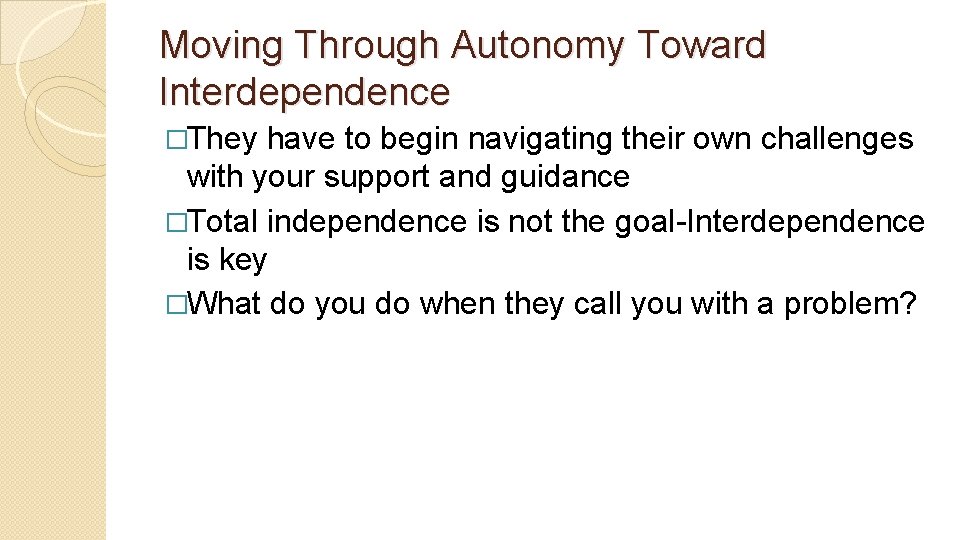 Moving Through Autonomy Toward Interdependence

□They have to begin navigating their own challenges with your support and guidance

□Total independence is not the goal-Interdependence is key

□What do you do when they call you with a problem?